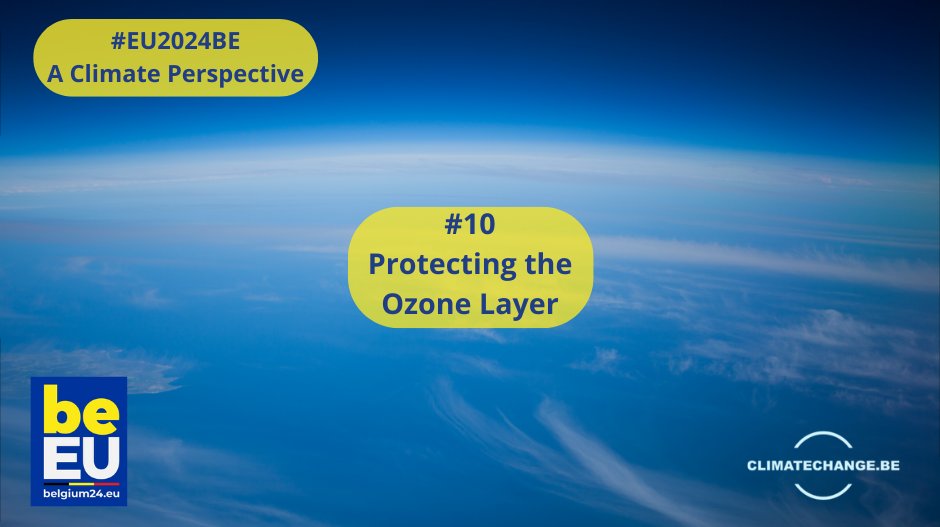 #EU2024BE
A Climate Perspective

#10
Protecting the Ozone Layer

be
EU
belgium24.eu

CLIMATECHANGE.BE